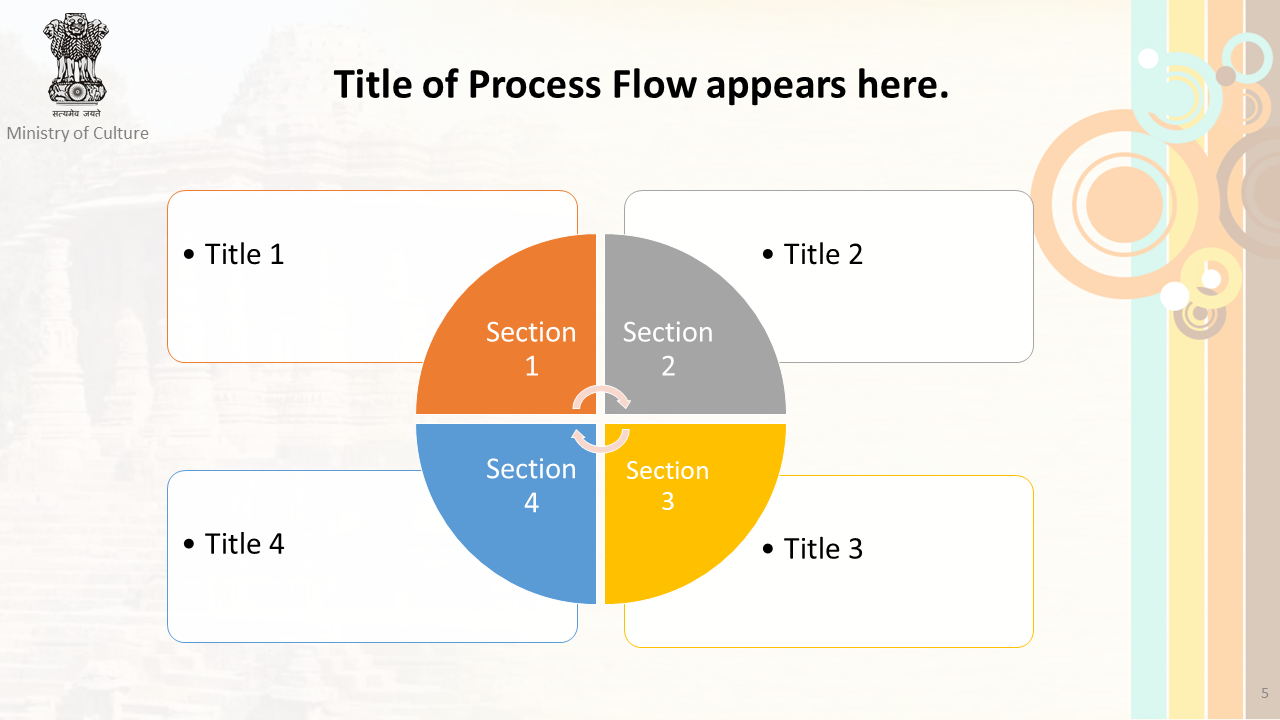 सत्यमेव जयते
Ministry of Culture

Title of Process Flow appears here.

• Title 1

• Title 2

Section 1

Section 2

Section 4

Section 3

• Title 4

• Title 3

5